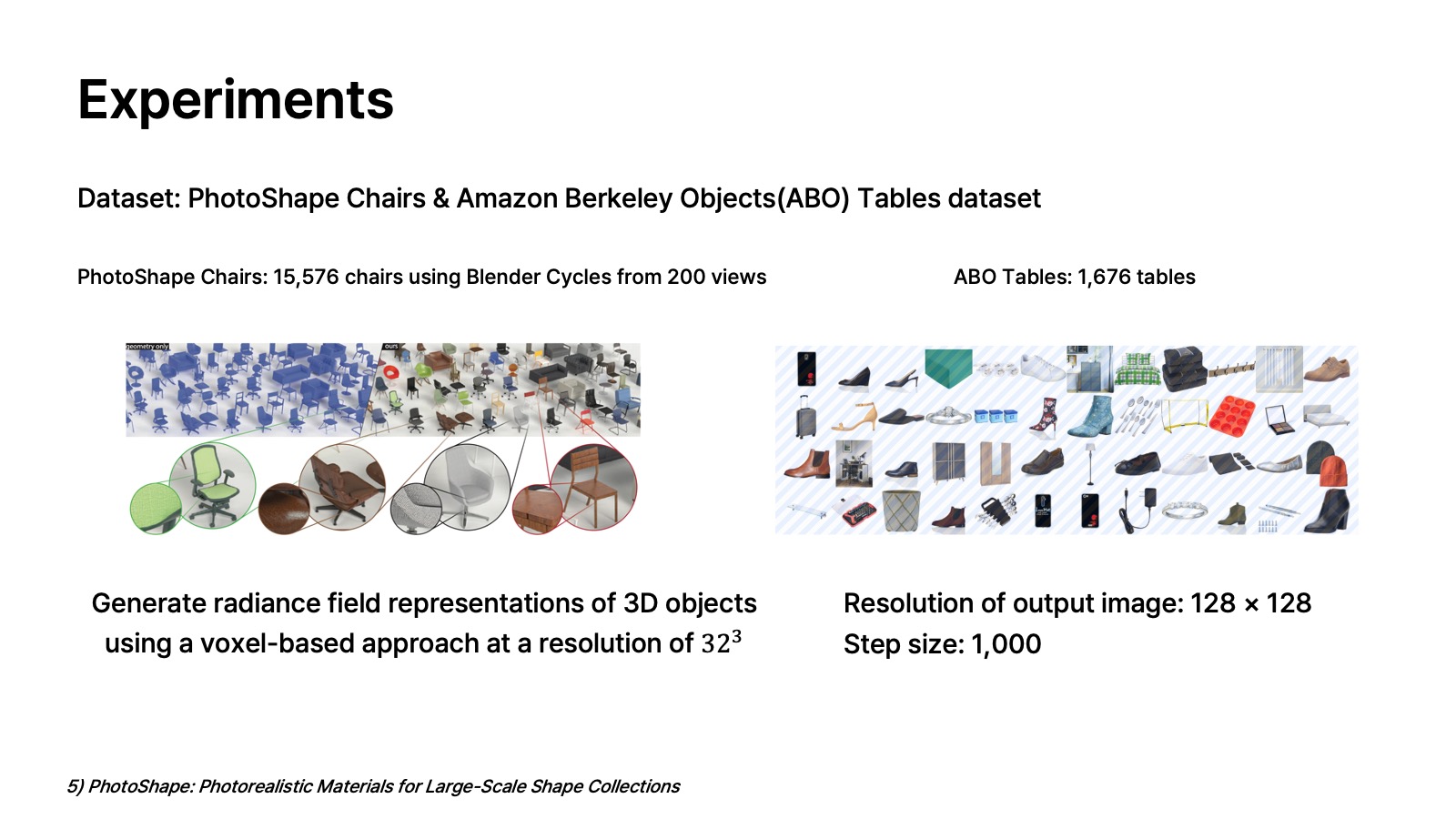 Experiments

Dataset: PhotoShape Chairs & Amazon Berkeley Objects(ABO) Tables dataset

PhotoShape Chairs: 15,576 chairs using Blender Cycles from 200 views

ABO Tables: 1,676 tables

geometry only

ours

Generate radiance field representations of 3D objects using a voxel-based approach at a resolution of $32^3$

Resolution of output image: 128 × 128
Step size: 1,000

5) PhotoShape: Photorealistic Materials for Large-Scale Shape Collections